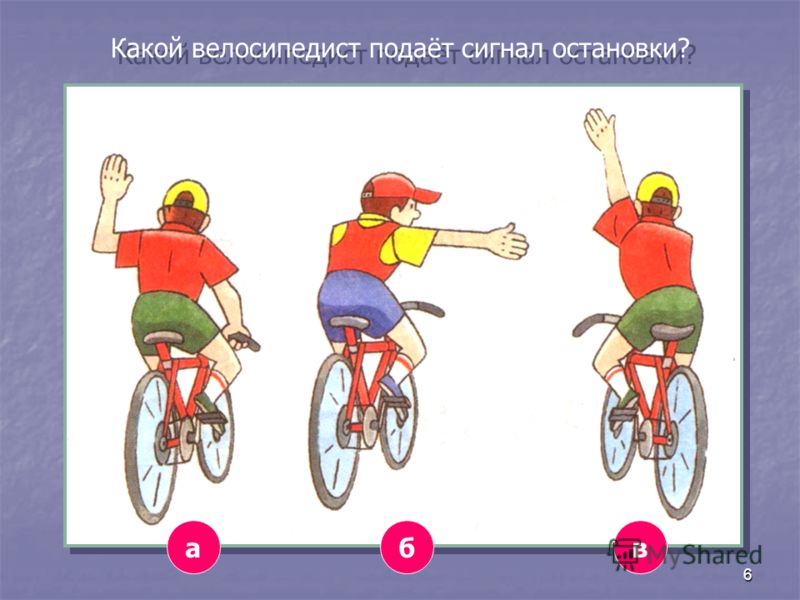 Какой велосипедист подаёт сигнал остановки?

а

б

в

MyShared

6